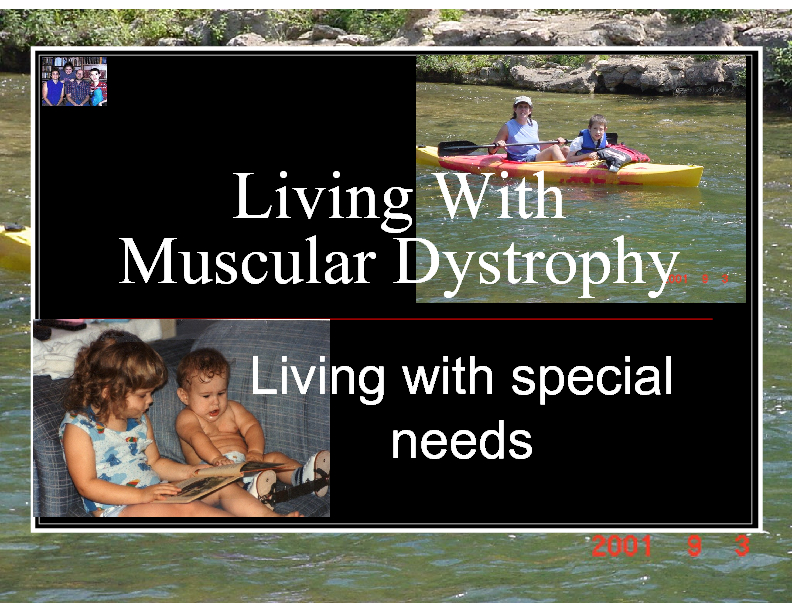 Living With
Muscular Dystrophy

2001 9 3

Living with special needs

2001 9 3